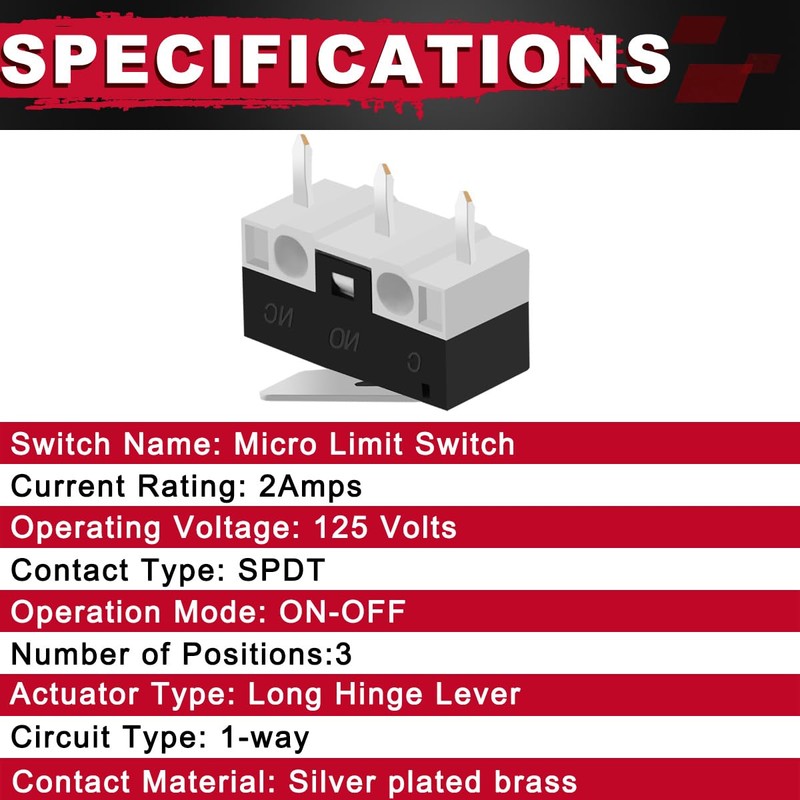 SPECIFICATIONS

NC NO C

Switch Name: Micro Limit Switch

Current Rating: 2Amps

Operating Voltage: 125 Volts

Contact Type: SPDT

Operation Mode: ON-OFF

Number of Positions:3

Actuator Type: Long Hinge Lever

Circuit Type: 1-way

Contact Material: Silver plated brass